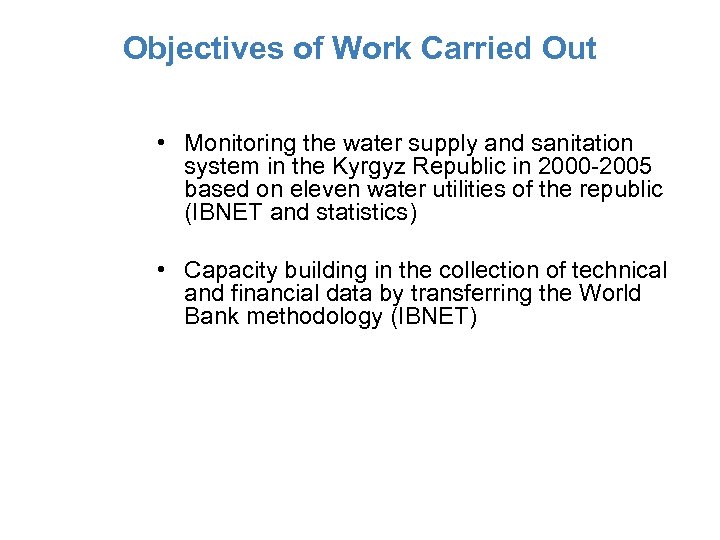 Objectives of Work Carried Out

• Monitoring the water supply and sanitation system in the Kyrgyz Republic in 2000-2005 based on eleven water utilities of the republic (IBNET and statistics)

• Capacity building in the collection of technical and financial data by transferring the World Bank methodology (IBNET)